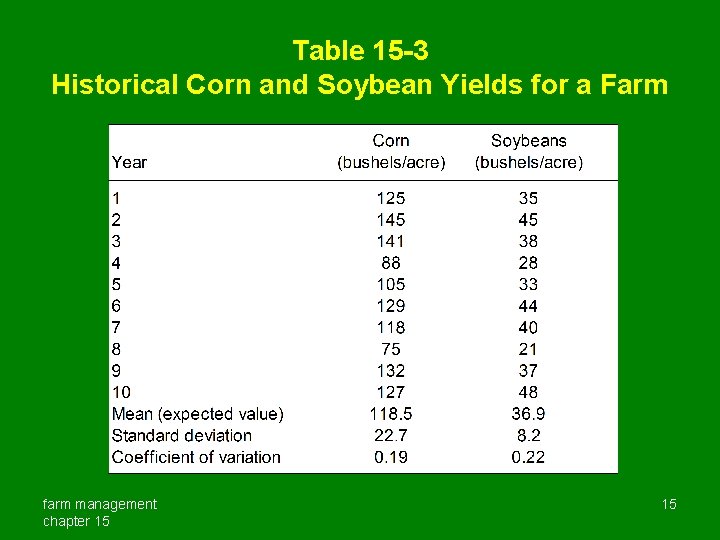 Table 15-3
Historical Corn and Soybean Yields for a Farm

| Year | Corn (bushels/acre) | Soybeans (bushels/acre) |
|---|---|---|
| 1 | 125 | 35 |
| 2 | 145 | 45 |
| 3 | 141 | 38 |
| 4 | 88 | 28 |
| 5 | 105 | 33 |
| 6 | 129 | 44 |
| 7 | 118 | 40 |
| 8 | 75 | 21 |
| 9 | 132 | 37 |
| 10 | 127 | 48 |
| Mean (expected value) | 118.5 | 36.9 |
| Standard deviation | 22.7 | 8.2 |
| Coefficient of variation | 0.19 | 0.22 |

farm management
chapter 15

15